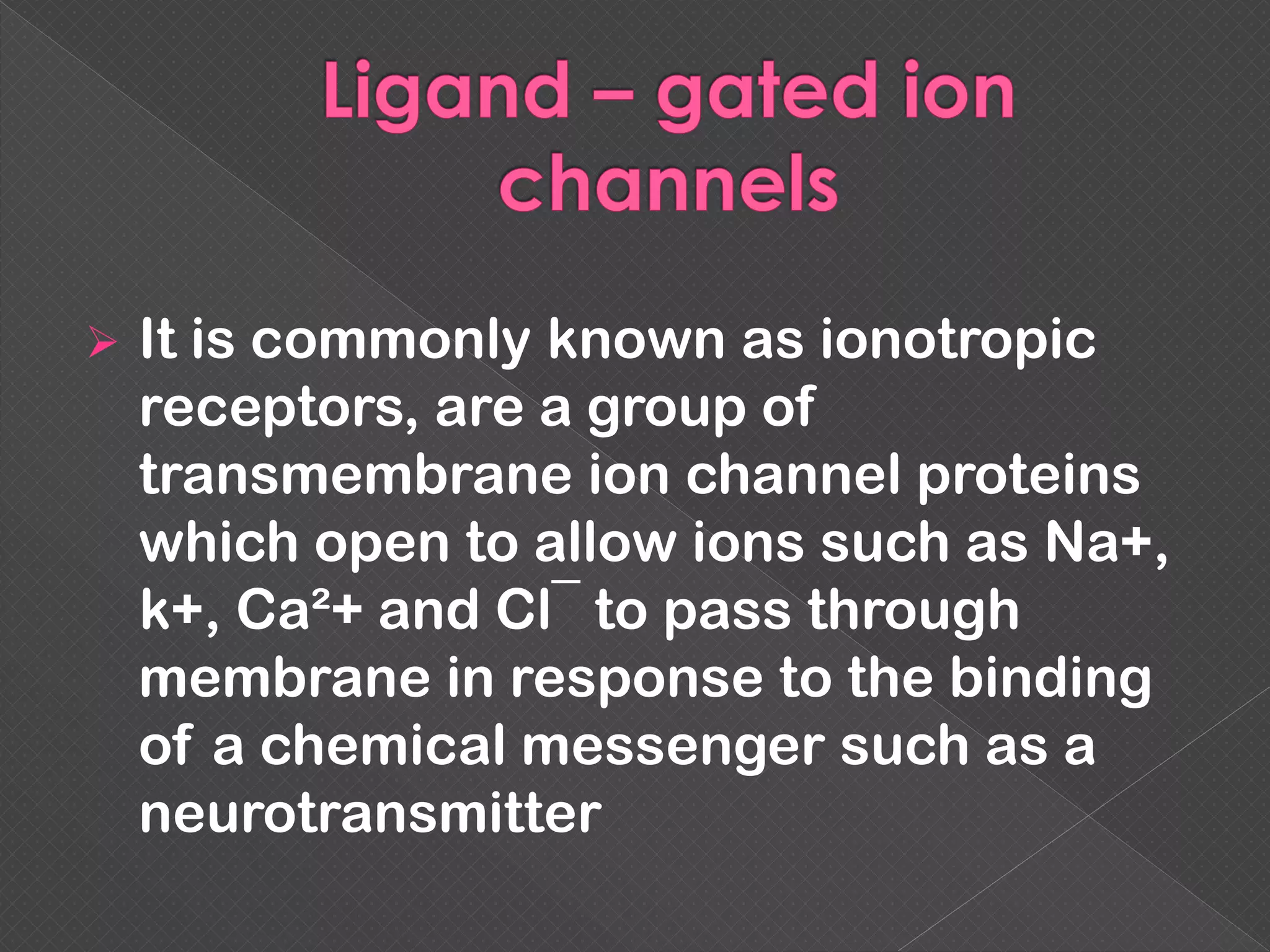 Ligand – gated ion channels

➢ It is commonly known as ionotropic receptors, are a group of transmembrane ion channel proteins which open to allow ions such as Na+, k+, Ca²+ and Cl¯ to pass through membrane in response to the binding of a chemical messenger such as a neurotransmitter